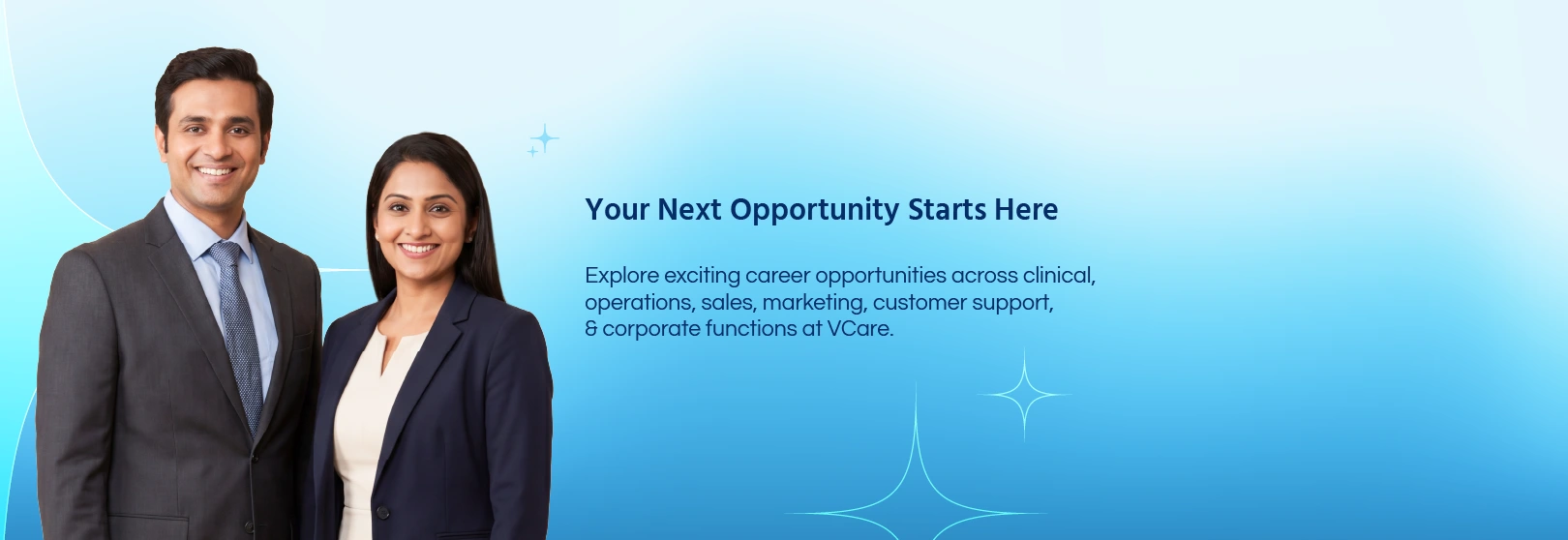 Your Next Opportunity Starts Here

Explore exciting career opportunities across clinical, operations, sales, marketing, customer support, & corporate functions at VCare.